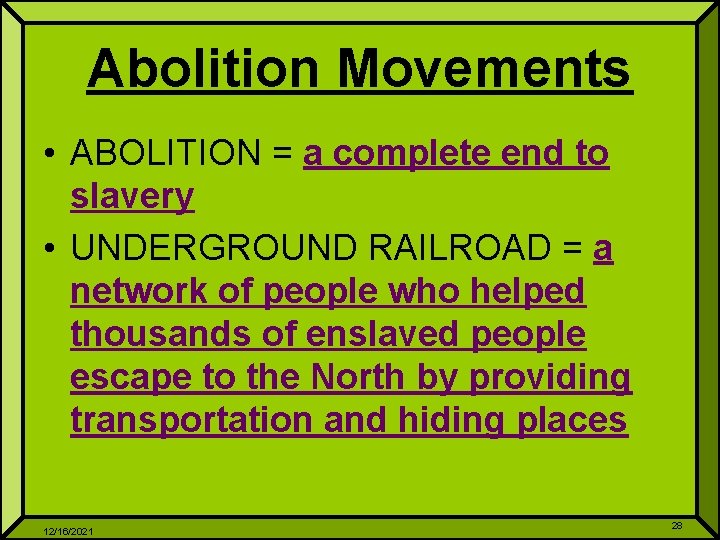 Abolition Movements

• ABOLITION = a complete end to slavery

• UNDERGROUND RAILROAD = a network of people who helped thousands of enslaved people escape to the North by providing transportation and hiding places

12/16/2021

28